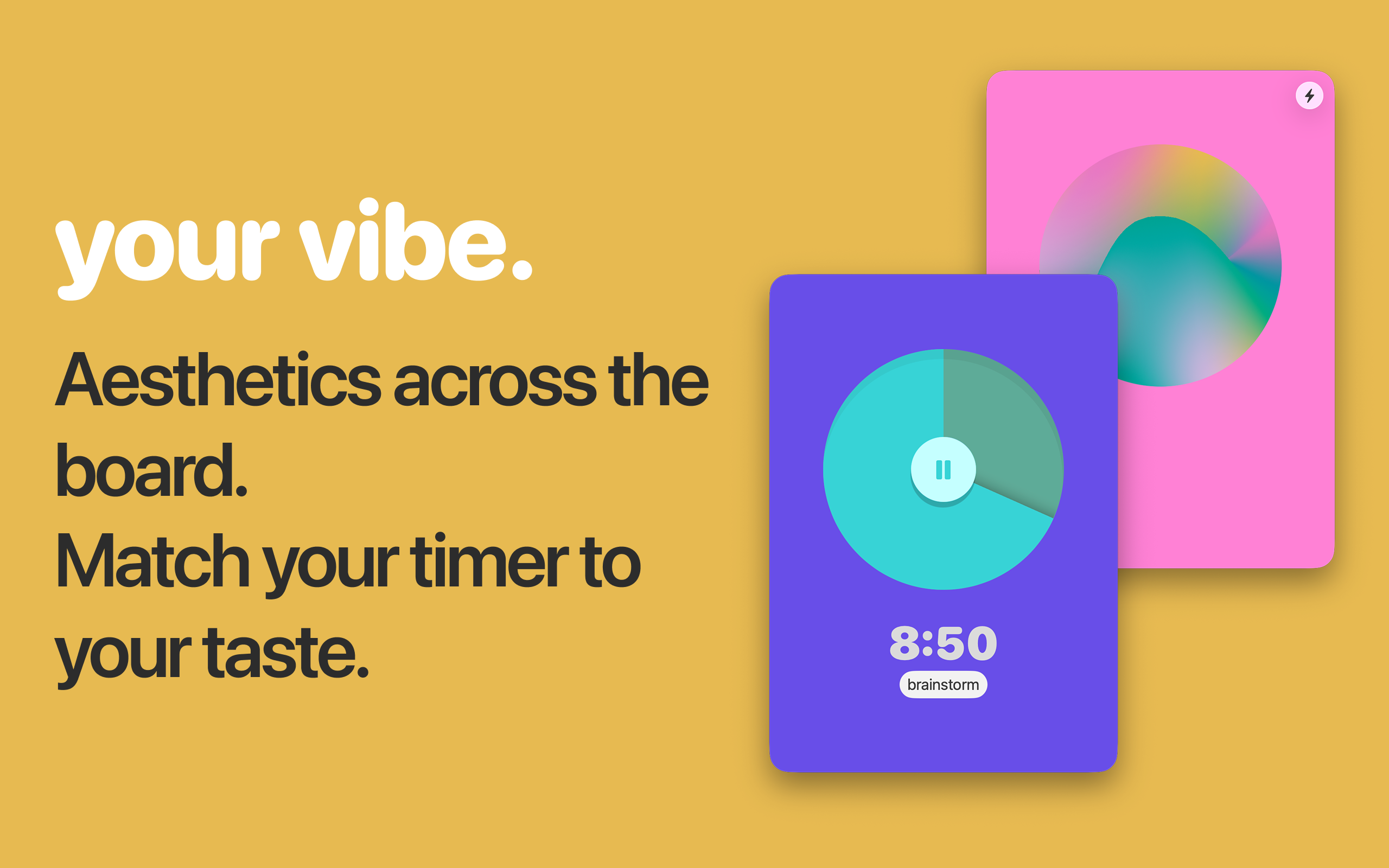 your vibe.

Aesthetics across the board.
Match your timer to your taste.

8:50
brainstorm